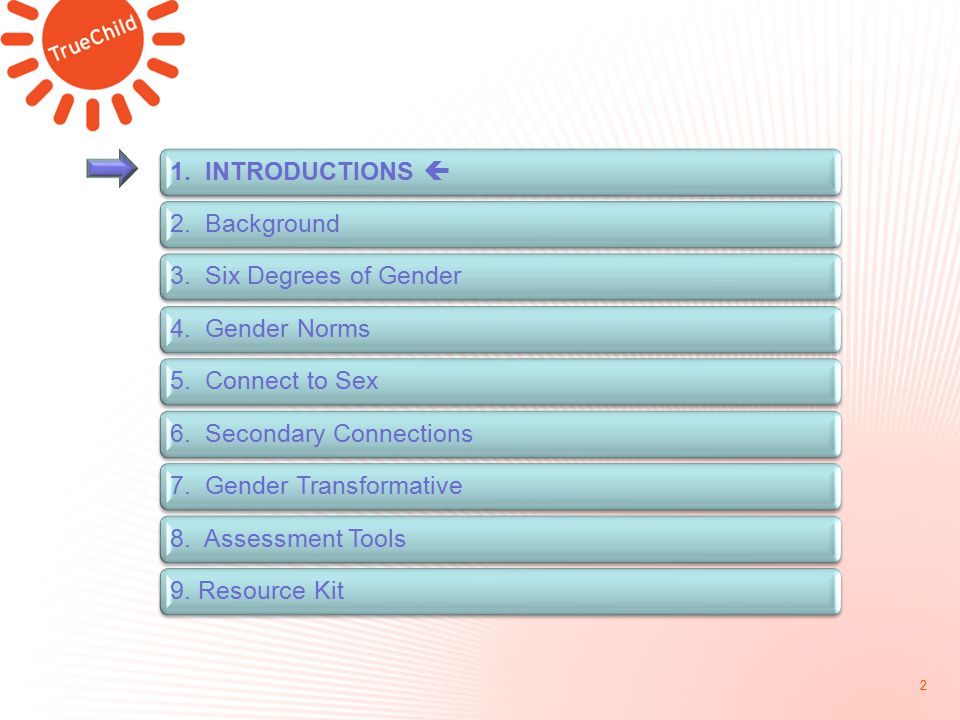 TrueChild

1. INTRODUCTIONS ←

2. Background

3. Six Degrees of Gender

4. Gender Norms

5. Connect to Sex

6. Secondary Connections

7. Gender Transformative

8. Assessment Tools

9. Resource Kit

2